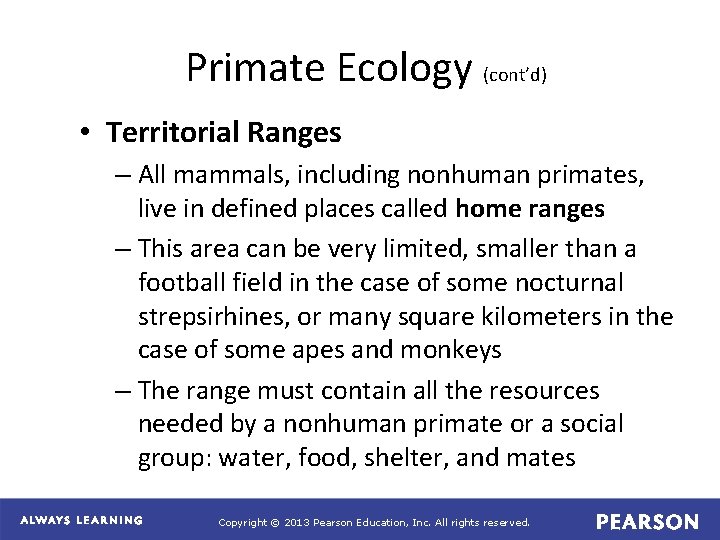 Primate Ecology (cont'd)

• Territorial Ranges

– All mammals, including nonhuman primates, live in defined places called home ranges

– This area can be very limited, smaller than a football field in the case of some nocturnal strepsirhines, or many square kilometers in the case of some apes and monkeys

– The range must contain all the resources needed by a nonhuman primate or a social group: water, food, shelter, and mates

ALWAYS LEARNING

Copyright © 2013 Pearson Education, Inc. All rights reserved.

PEARSON